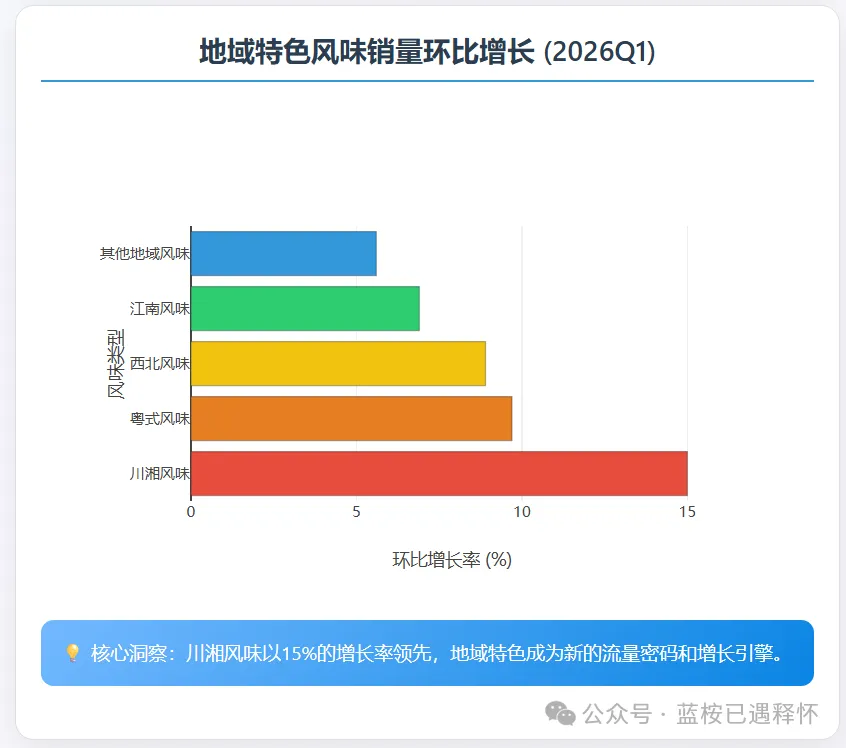 地域特色风味销量环比增长 (2026Q1)

风味类型

其他地域风味
江南风味
西北风味
粤式风味
川湘风味

0
5
10
15

环比增长率 (%)

💡 核心洞察：川湘风味以15%的增长率领先，地域特色成为新的流量密码和增长引擎。

公众号 · 蓝桉已遇释怀